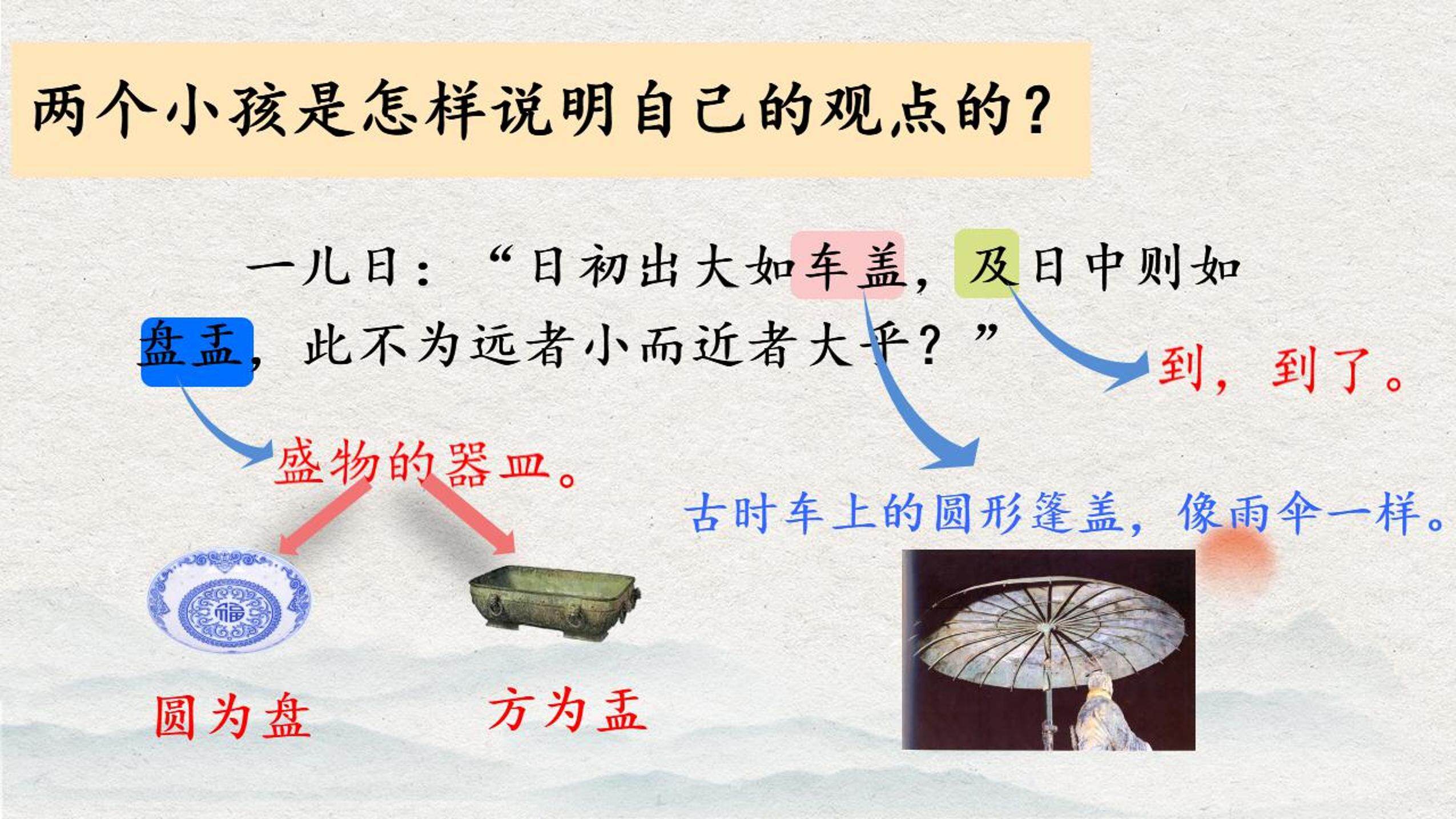 两个小孩是怎样说明自己的观点的？

一儿曰：“日初出大如车盖，及日中则如盘盂，此不为远者小而近者大乎？”

到，到了。

盛物的器皿。

古时车上的圆形篷盖，像雨伞一样。

福

圆为盘

方为盂